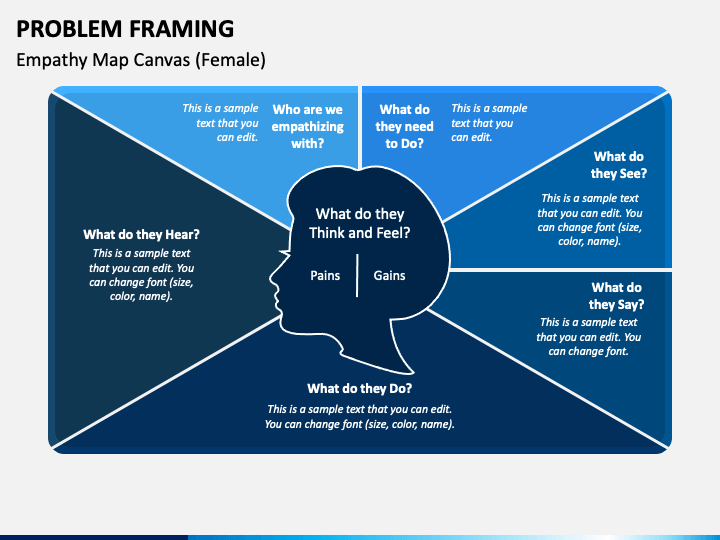 PROBLEM FRAMING

Empathy Map Canvas (Female)

This is a sample text that you can edit.

Who are we empathizing with?

What do they need to Do?

This is a sample text that you can edit.

What do they See?

This is a sample text that you can edit. You can change font (size, color, name).

What do they Hear?

This is a sample text that you can edit. You can change font (size, color, name).

What do they Think and Feel?

Pains

Gains

What do they Say?

This is a sample text that you can edit. You can change font.

What do they Do?

This is a sample text that you can edit. You can change font (size, color, name).